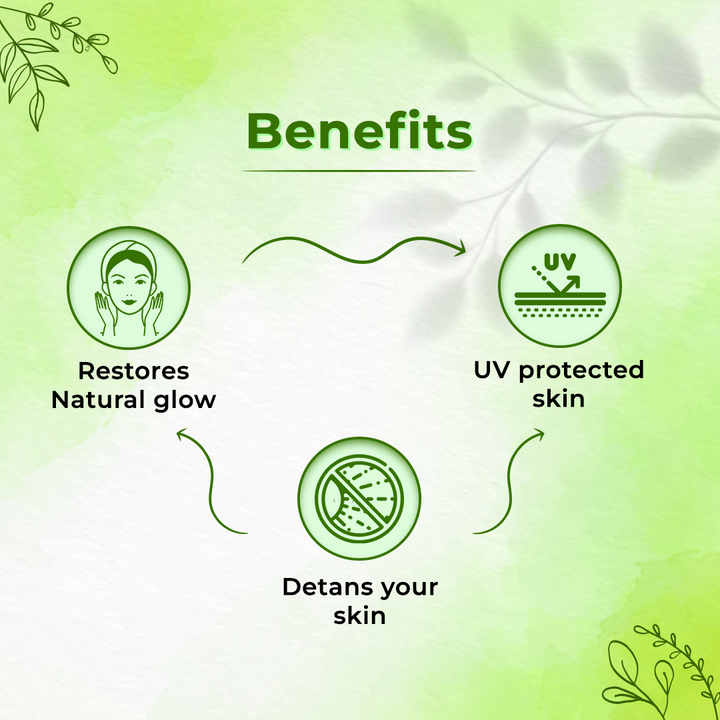 Benefits

Restores Natural glow

UV

UV protected skin

Detans your skin